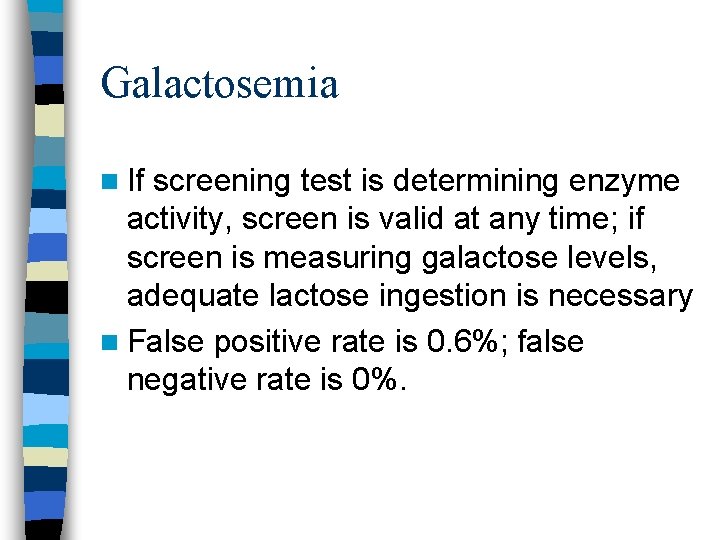 Galactosemia

- If screening test is determining enzyme activity, screen is valid at any time; if screen is measuring galactose levels, adequate lactose ingestion is necessary
- False positive rate is 0.6%; false negative rate is 0%.